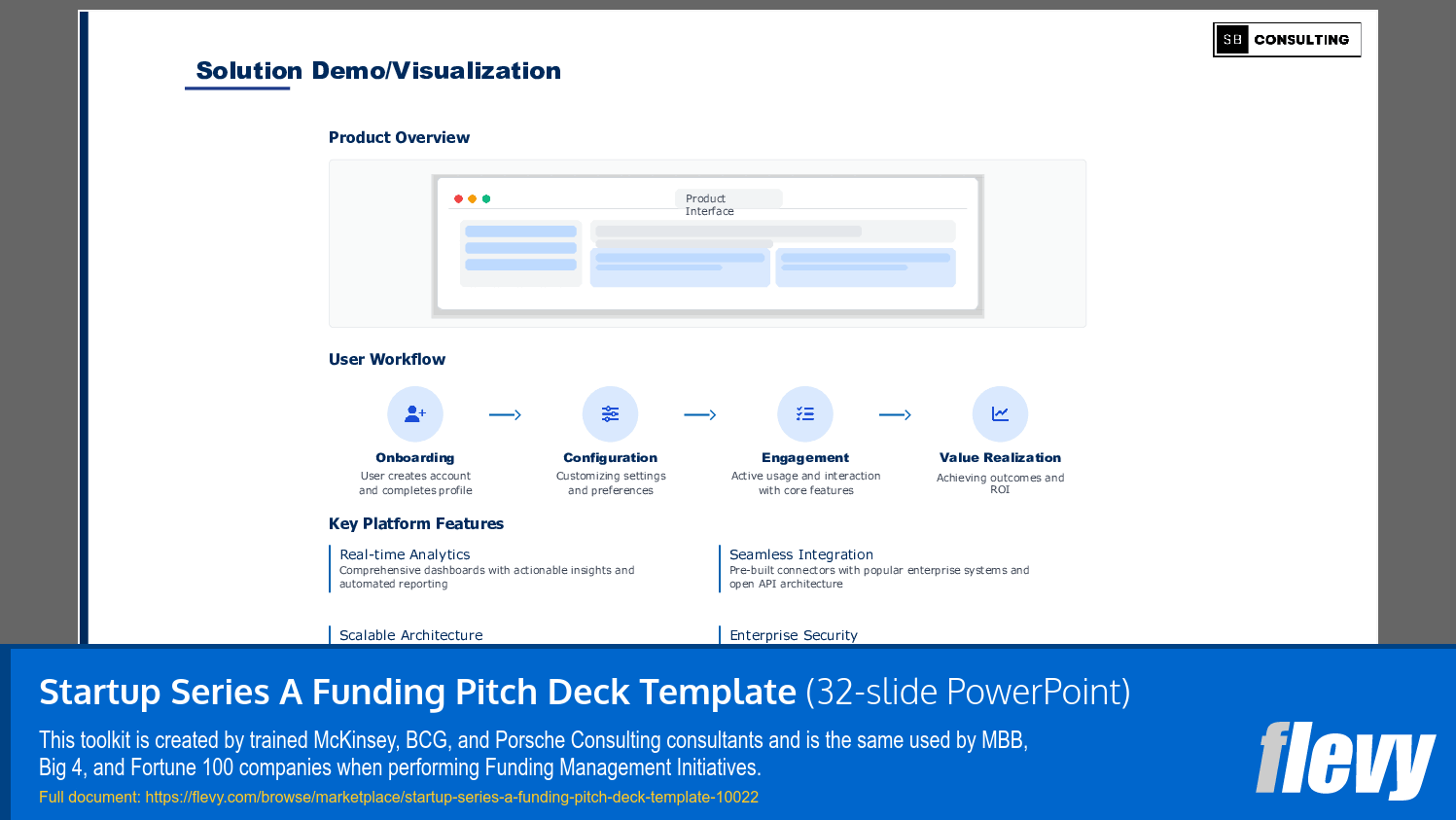 SB CONSULTING

Solution Demo/Visualization

Product Overview

Product Interface

User Workflow

Onboarding
User creates account and completes profile

Configuration
Customizing settings and preferences

Engagement
Active usage and interaction with core features

Value Realization
Achieving outcomes and ROI

Key Platform Features

Real-time Analytics
Comprehensive dashboards with actionable insights and automated reporting

Seamless Integration
Pre-built connectors with popular enterprise systems and open API architecture

Scalable Architecture

Enterprise Security

Startup Series A Funding Pitch Deck Template (32-slide PowerPoint)

This toolkit is created by trained McKinsey, BCG, and Porsche Consulting consultants and is the same used by MBB, Big 4, and Fortune 100 companies when performing Funding Management Initiatives.

Full document: https://flevy.com/browse/marketplace/startup-series-a-funding-pitch-deck-template-10022

flevy